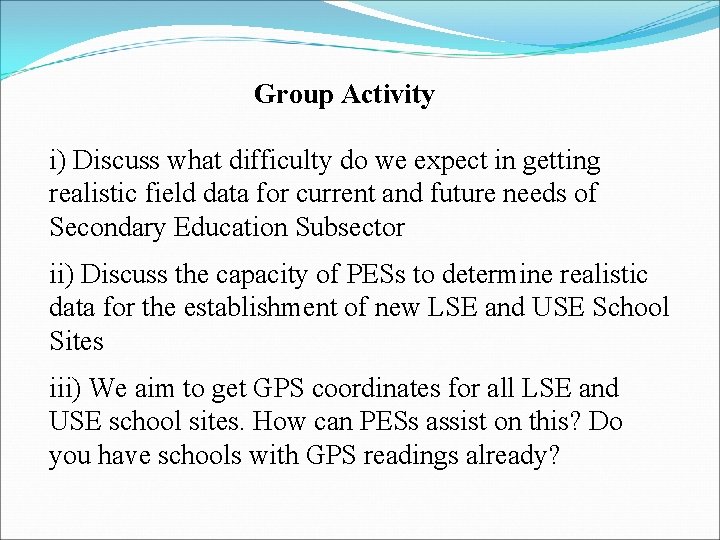 Group Activity

i) Discuss what difficulty do we expect in getting realistic field data for current and future needs of Secondary Education Subsector

ii) Discuss the capacity of PESs to determine realistic data for the establishment of new LSE and USE School Sites

iii) We aim to get GPS coordinates for all LSE and USE school sites. How can PESs assist on this? Do you have schools with GPS readings already?